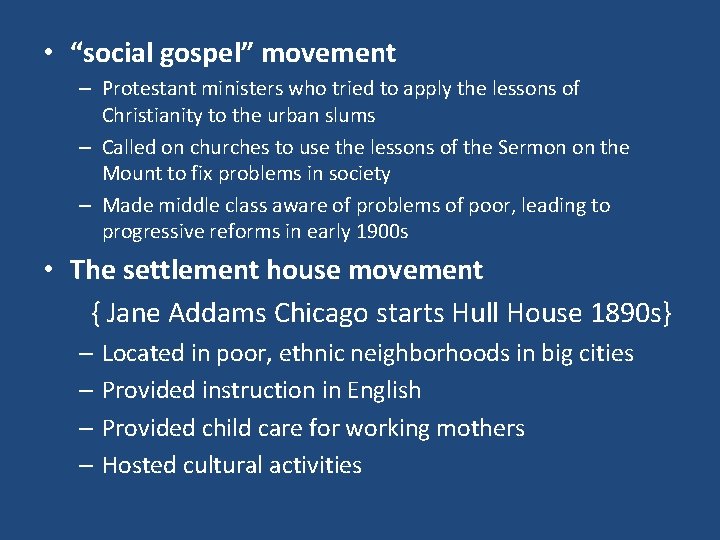 • “social gospel” movement

– Protestant ministers who tried to apply the lessons of Christianity to the urban slums

– Called on churches to use the lessons of the Sermon on the Mount to fix problems in society

– Made middle class aware of problems of poor, leading to progressive reforms in early 1900s

• The settlement house movement

{ Jane Addams Chicago starts Hull House 1890s}

– Located in poor, ethnic neighborhoods in big cities

– Provided instruction in English

– Provided child care for working mothers

– Hosted cultural activities